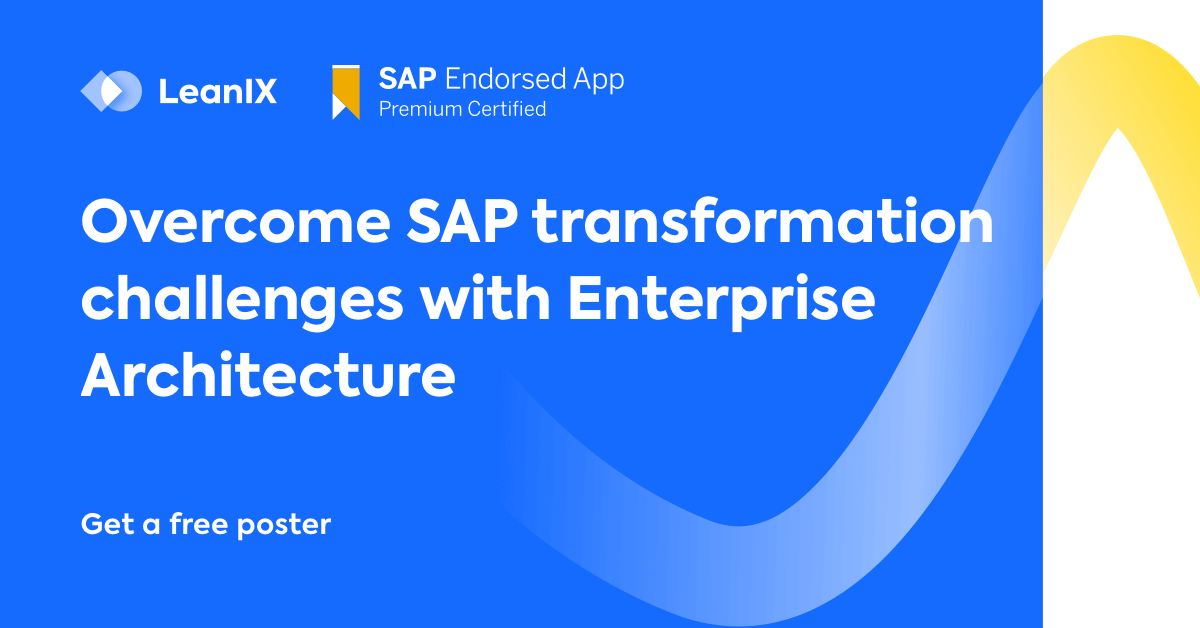 LeanIX

SAP Endorsed App
Premium Certified

Overcome SAP transformation challenges with Enterprise Architecture

Get a free poster